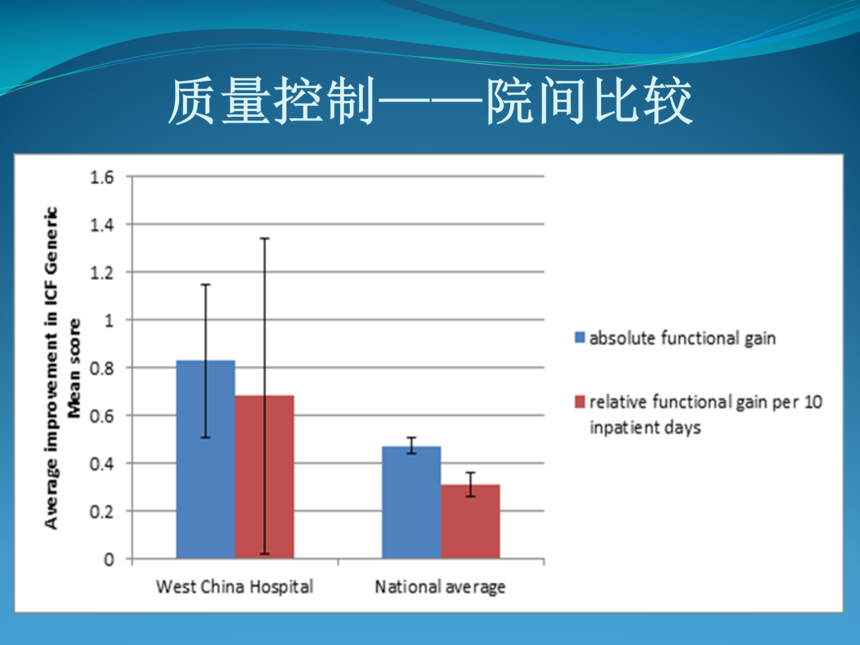 质量控制——院间比较

Average improvement in ICF Generic Mean score

1.6
1.4
1.2
1
0.8
0.6
0.4
0.2
0

West China Hospital
National average

absolute functional gain
relative functional gain per 10 inpatient days